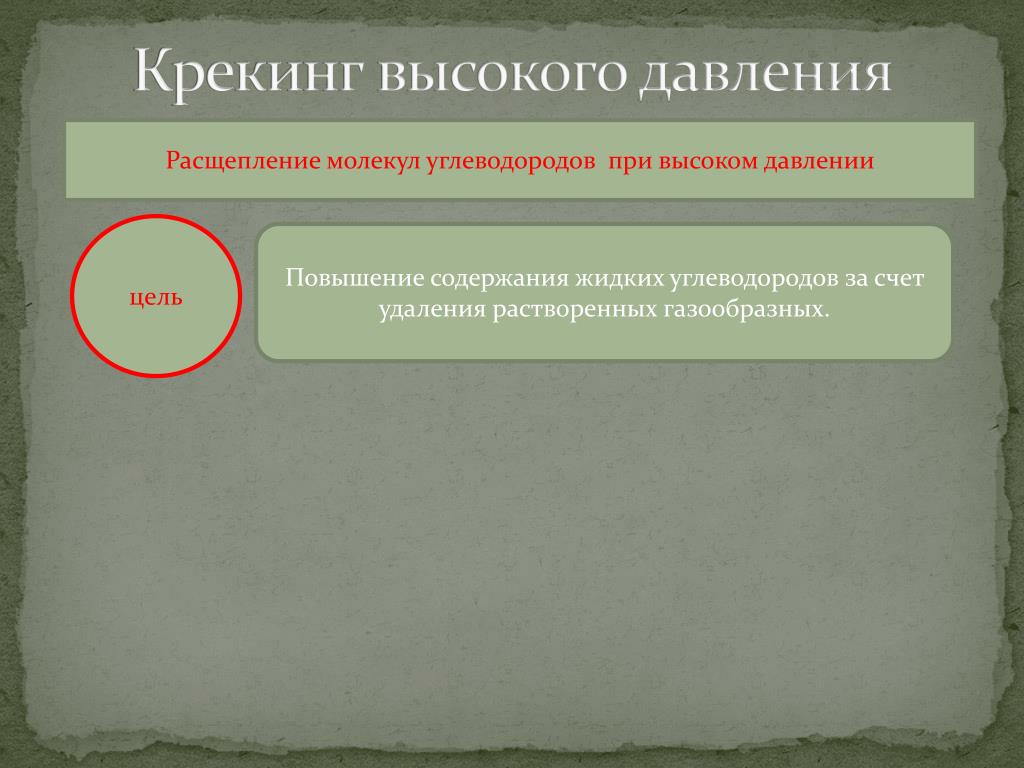 Крекинг высокого давления

Расщепление молекул углеводородов при высоком давлении

цель

Повышение содержания жидких углеводородов за счет удаления растворенных газообразных.